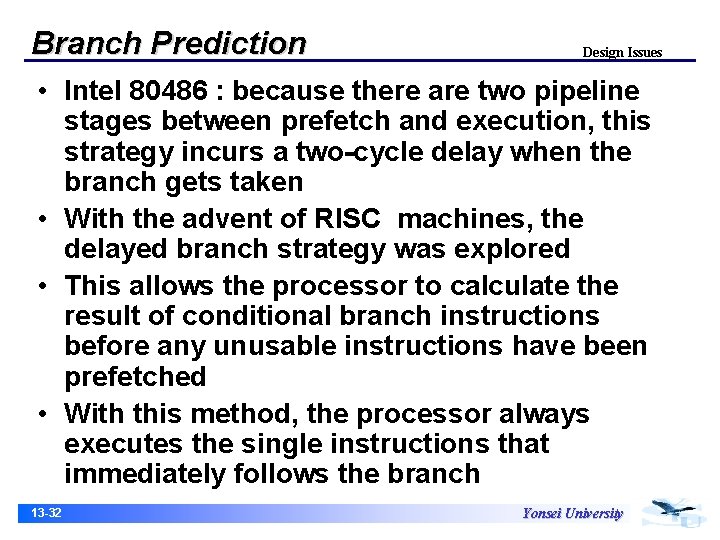 Branch Prediction

Design Issues

• Intel 80486 : because there are two pipeline stages between prefetch and execution, this strategy incurs a two-cycle delay when the branch gets taken

• With the advent of RISC machines, the delayed branch strategy was explored

• This allows the processor to calculate the result of conditional branch instructions before any unusable instructions have been prefetched

• With this method, the processor always executes the single instructions that immediately follows the branch

13-32

Yonsei University